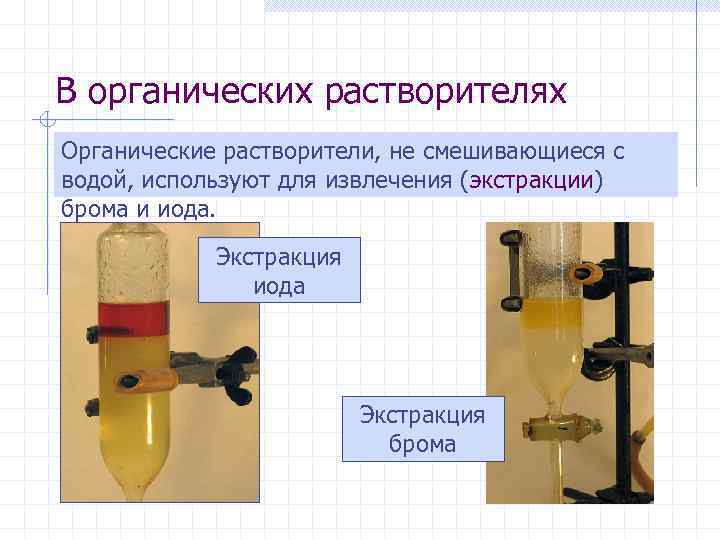 В органических растворителях

Органические растворители, не смешивающиеся с водой, используют для извлечения (экстракции) брома и иода.

Экстракция иода

Экстракция брома